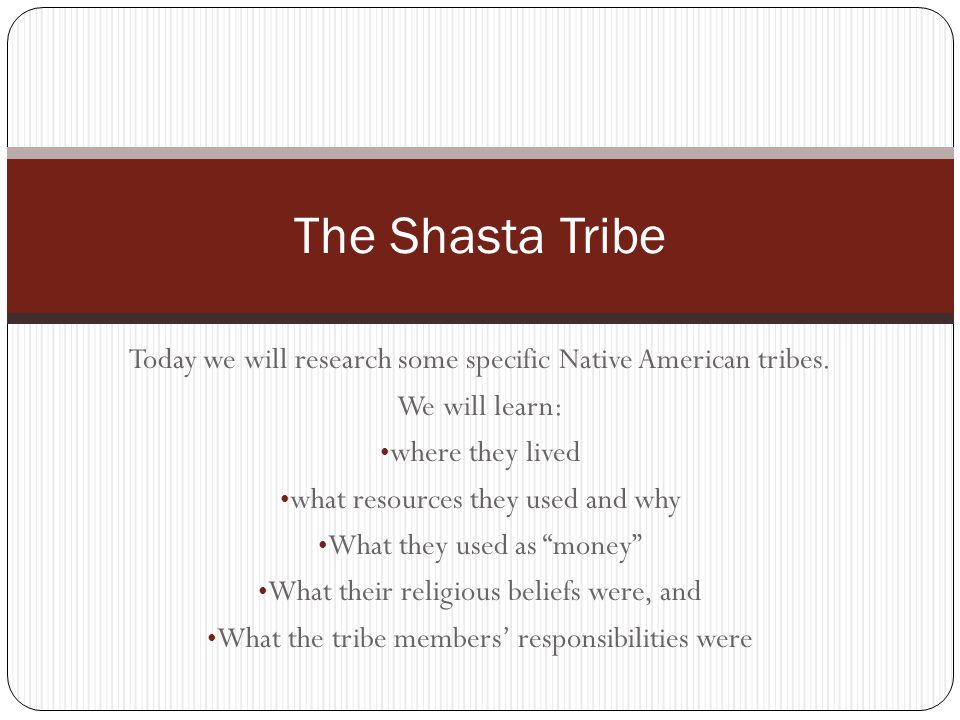 The Shasta Tribe

Today we will research some specific Native American tribes.

We will learn:

•where they lived

•what resources they used and why

•What they used as “money”

•What their religious beliefs were, and

•What the tribe members’ responsibilities were